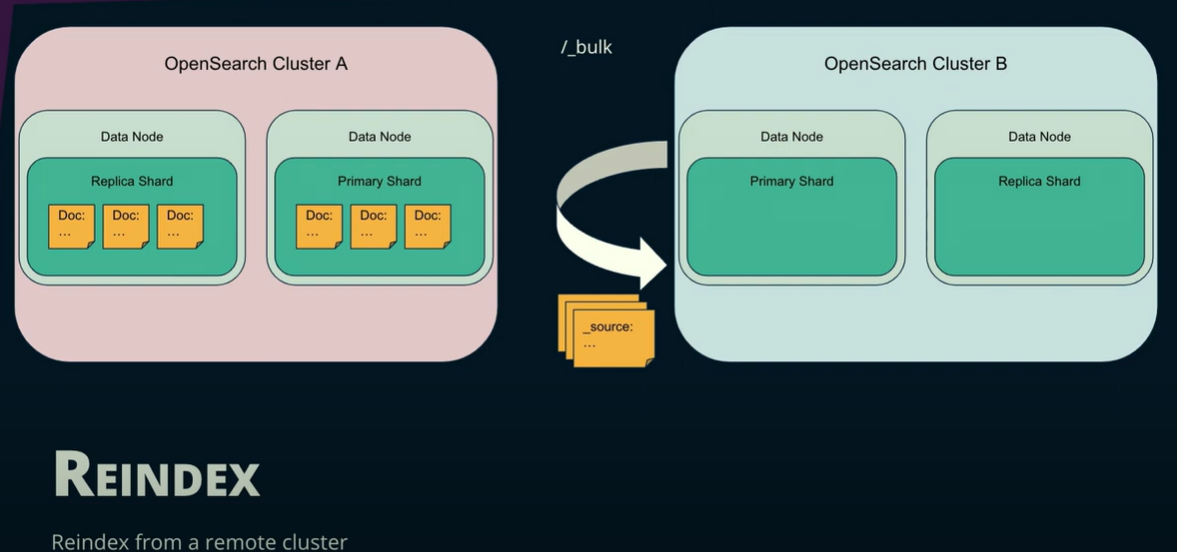 OpenSearch Cluster A

Data Node

Replica Shard

Doc: ...

Doc: ...

Doc: ...

Data Node

Primary Shard

Doc: ...

Doc: ...

Doc: ...

/_bulk

_source: ...

OpenSearch Cluster B

Data Node

Primary Shard

Data Node

Replica Shard

REINDEX

Reindex from a remote cluster